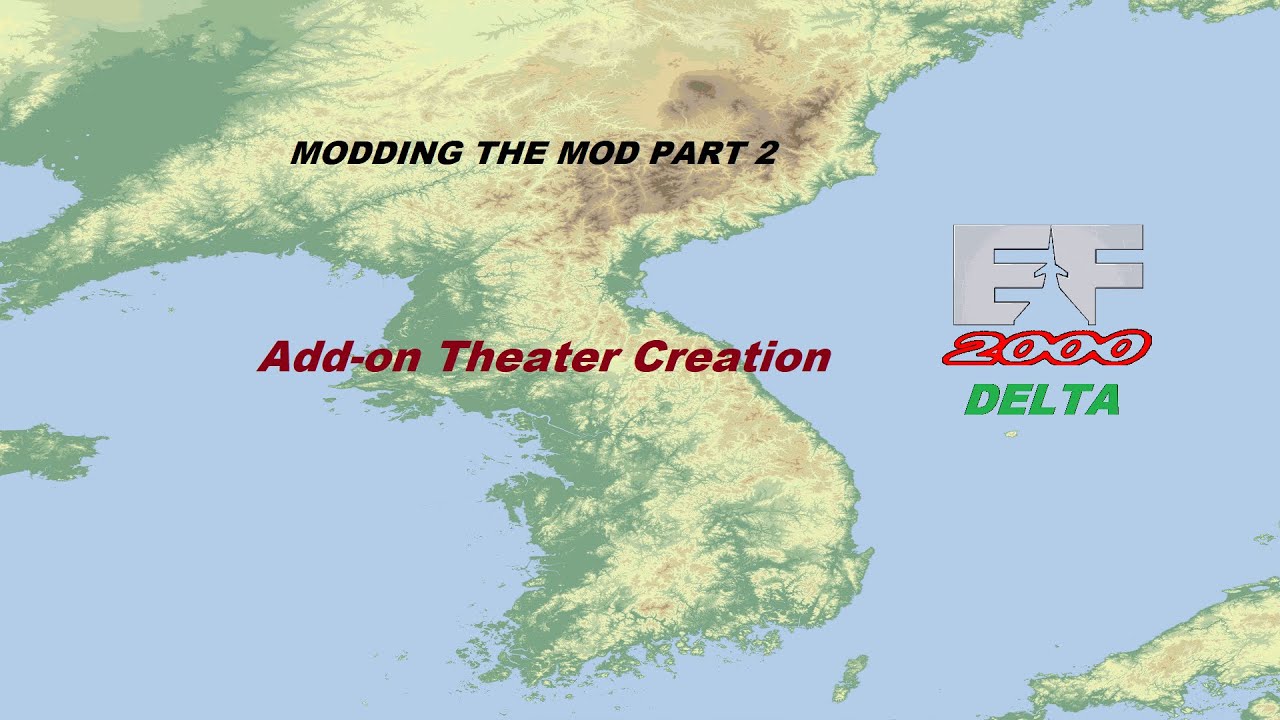 MODDING THE MOD PART 2

Add-on Theater Creation

EF
2000
DELTA